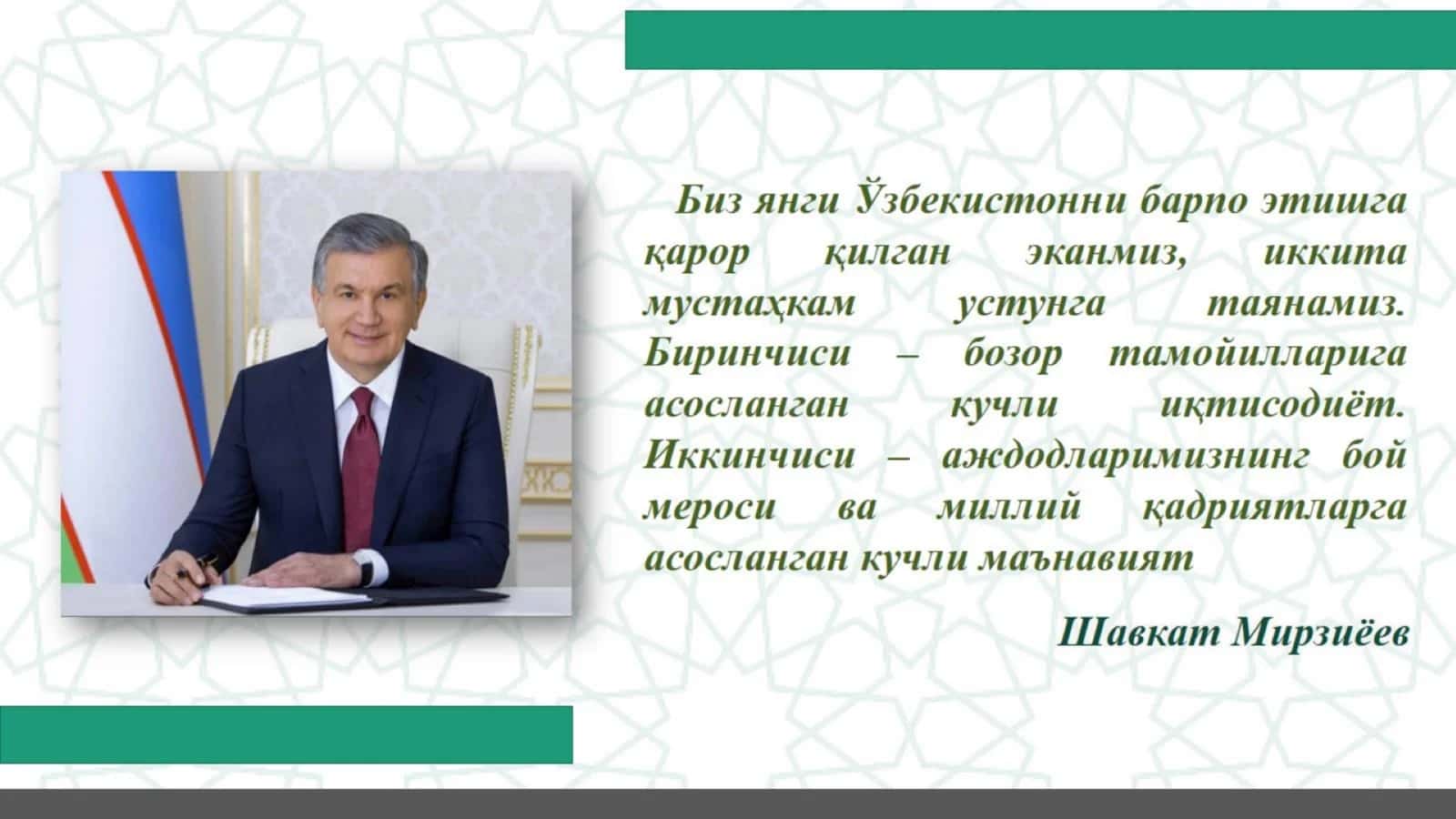 Биз янги Ўзбекистонни барпо этишга қарор қилган эканмиз, иккита мустаҳкам устунга таянамиз. Биринчиси – бозор тамойилларига асосланган кучли иқтисодиёт. Иккинчиси – аждодларимизнинг бой мероси ва миллий қадриятларга асосланган кучли маънавият

Шавкат Мирзиёев